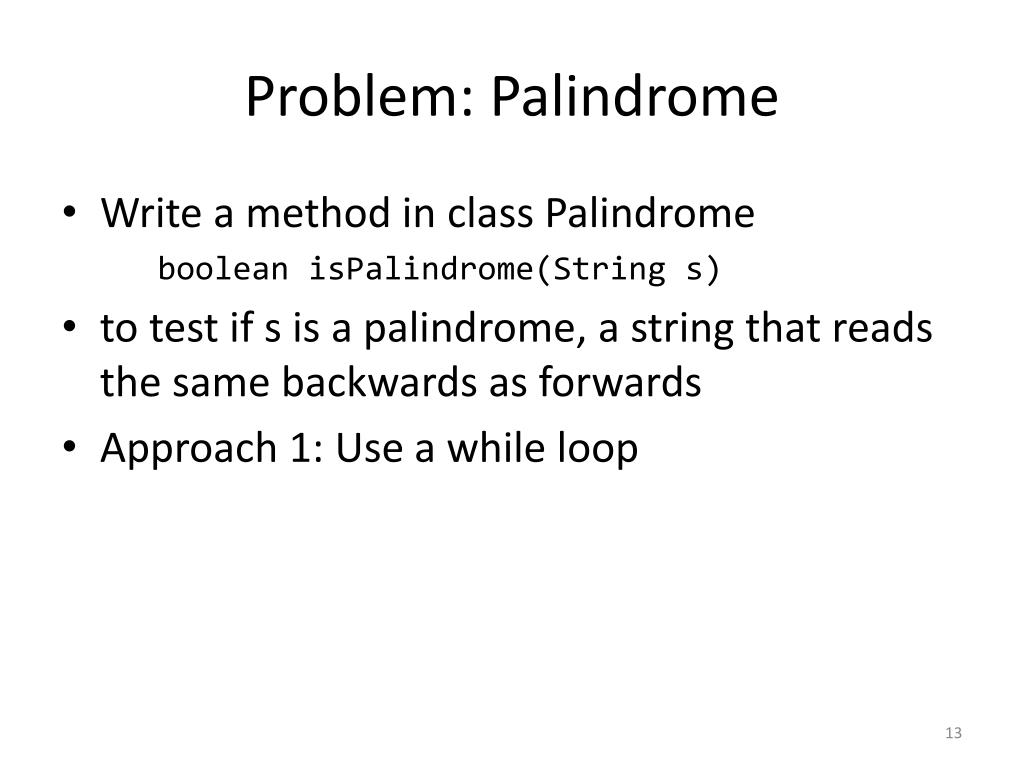 Problem: Palindrome

• Write a method in class Palindrome
boolean isPalindrome(String s)

• to test if s is a palindrome, a string that reads the same backwards as forwards

• Approach 1: Use a while loop

13